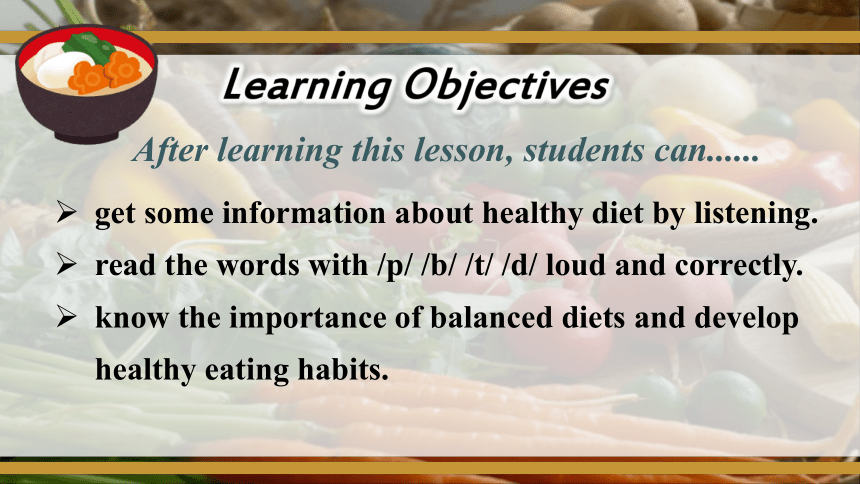 Learning Objectives

After learning this lesson, students can......

➢ get some information about healthy diet by listening.
➢ read the words with /p/ /b/ /t/ /d/ loud and correctly.
➢ know the importance of balanced diets and develop healthy eating habits.